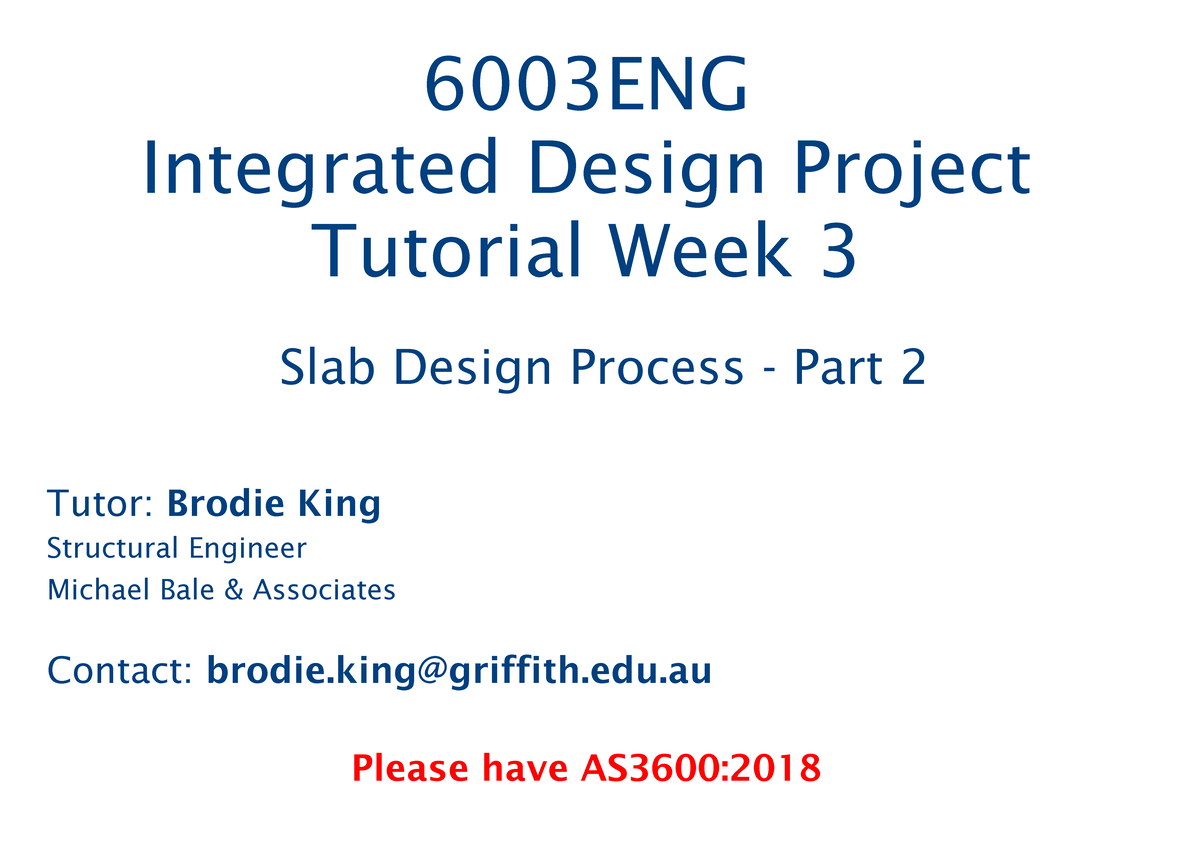 6003ENG
Integrated Design Project
Tutorial Week 3

Slab Design Process - Part 2

Tutor: Brodie King
Structural Engineer
Michael Bale & Associates

Contact: brodie.king@griffith.edu.au

Please have AS3600:2018